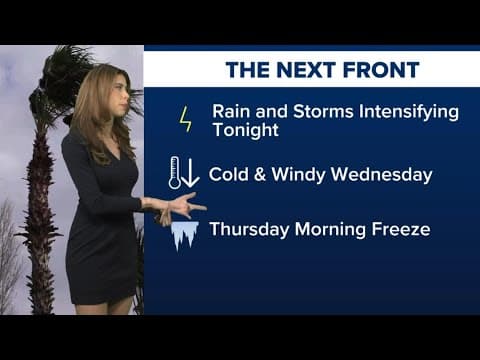 THE NEXT FRONT

Rain and Storms Intensifying Tonight

Cold & Windy Wednesday

Thursday Morning Freeze